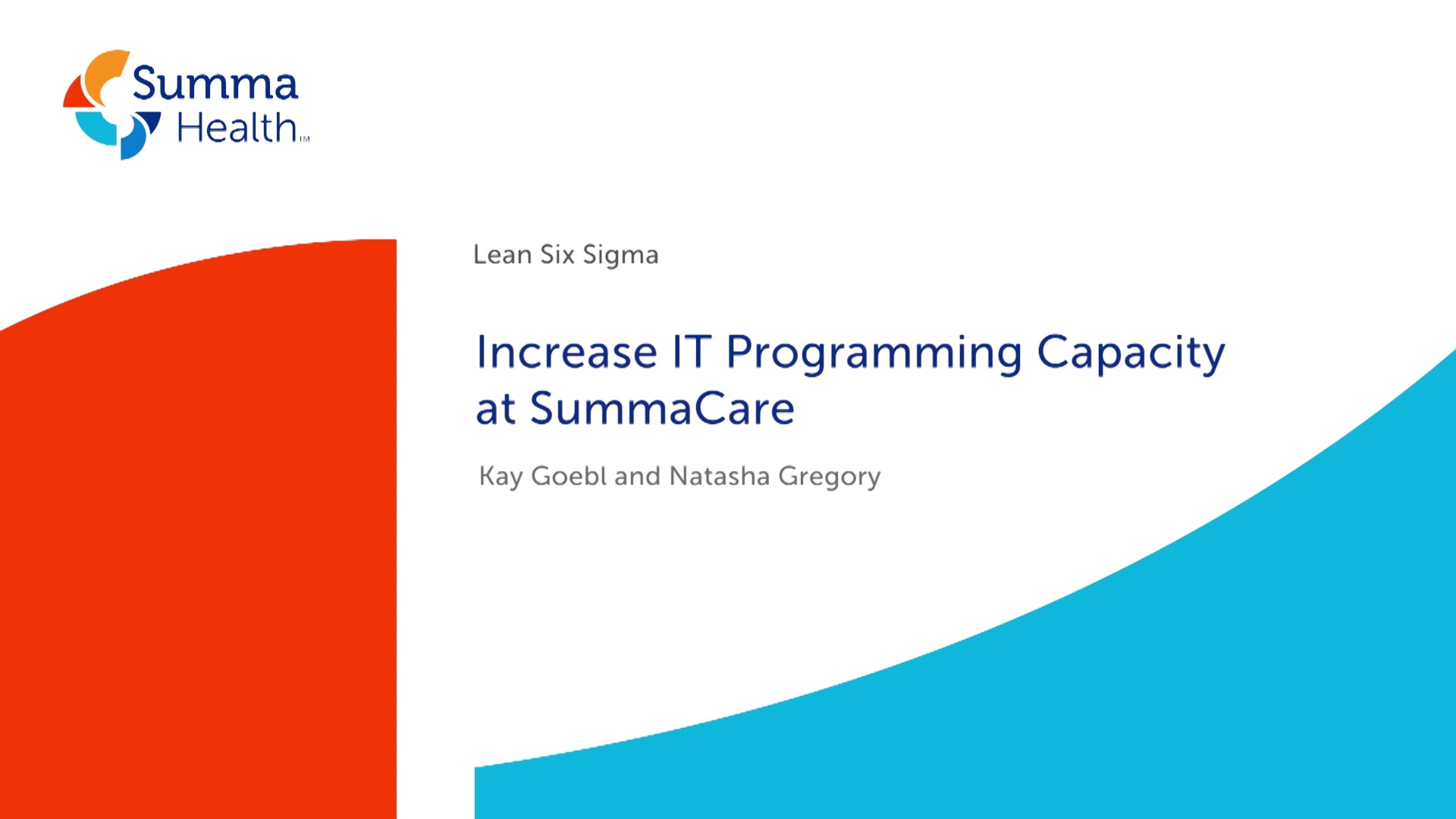 Summa Health™

Lean Six Sigma

Increase IT Programming Capacity at SummaCare

Kay Goebl and Natasha Gregory